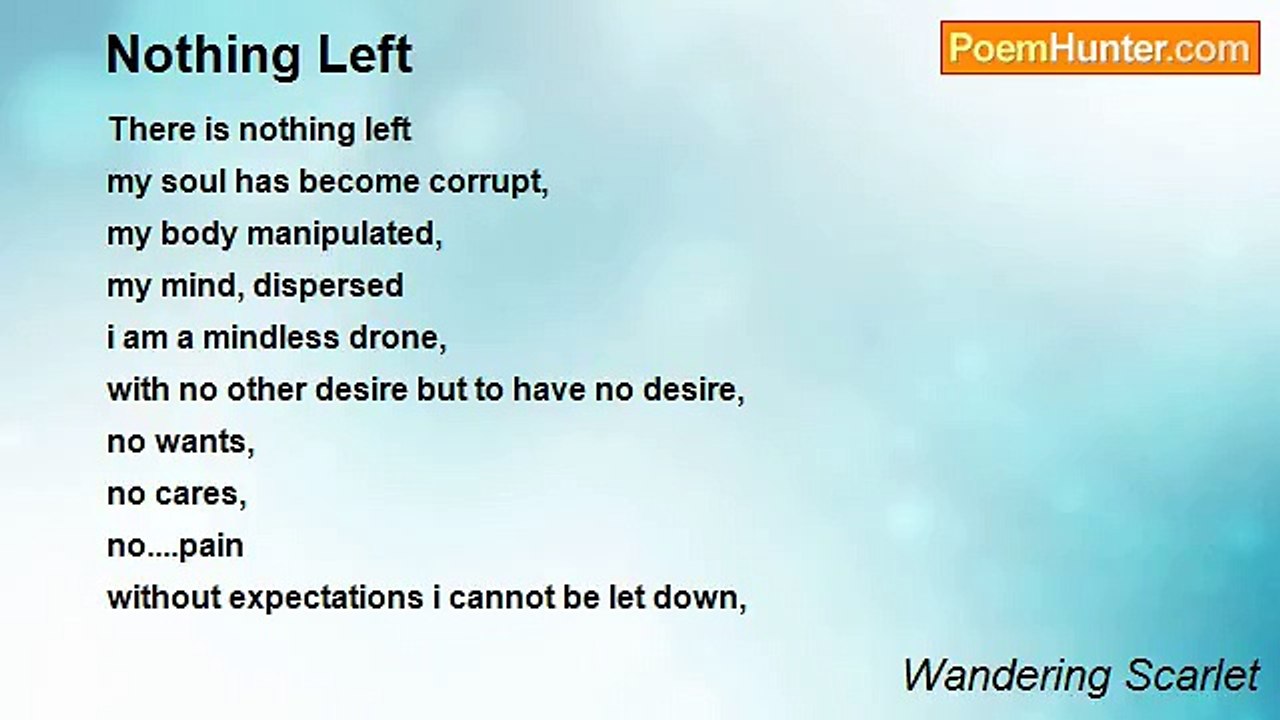 Nothing Left

PoemHunter.com

There is nothing left
my soul has become corrupt,
my body manipulated,
my mind, dispersed
i am a mindless drone,
with no other desire but to have no desire,
no wants,
no cares,
no....pain
without expectations i cannot be let down,

Wandering Scarlet